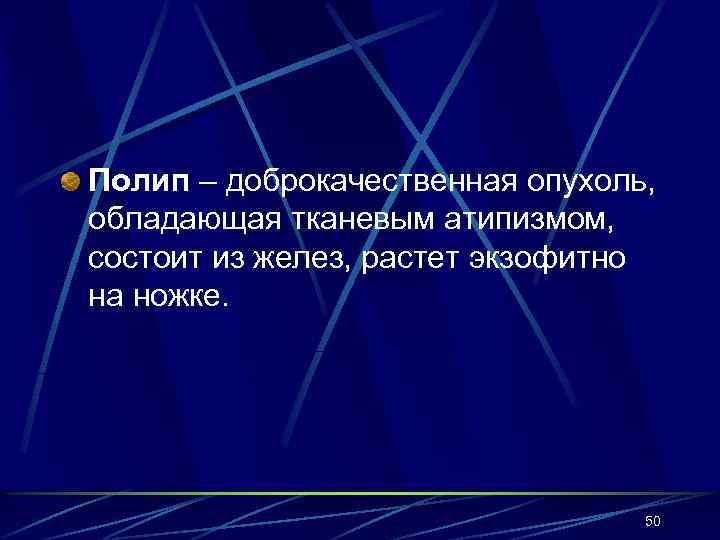 Полип – доброкачественная опухоль, обладающая тканевым атипизмом, состоит из желез, растет экзофитно на ножке.

50